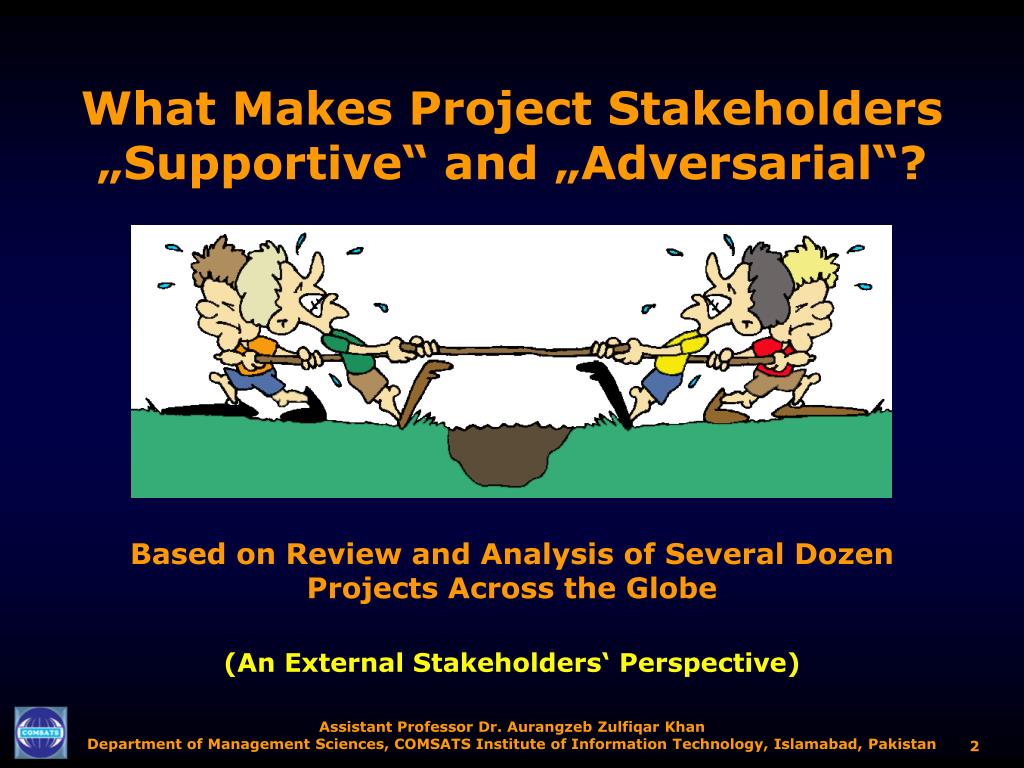 What Makes Project Stakeholders „Supportive“ and „Adversarial“?

Based on Review and Analysis of Several Dozen Projects Across the Globe

(An External Stakeholders‘ Perspective)

COMSATS

Assistant Professor Dr. Aurangzeb Zulfiqar Khan
Department of Management Sciences, COMSATS Institute of Information Technology, Islamabad, Pakistan

2